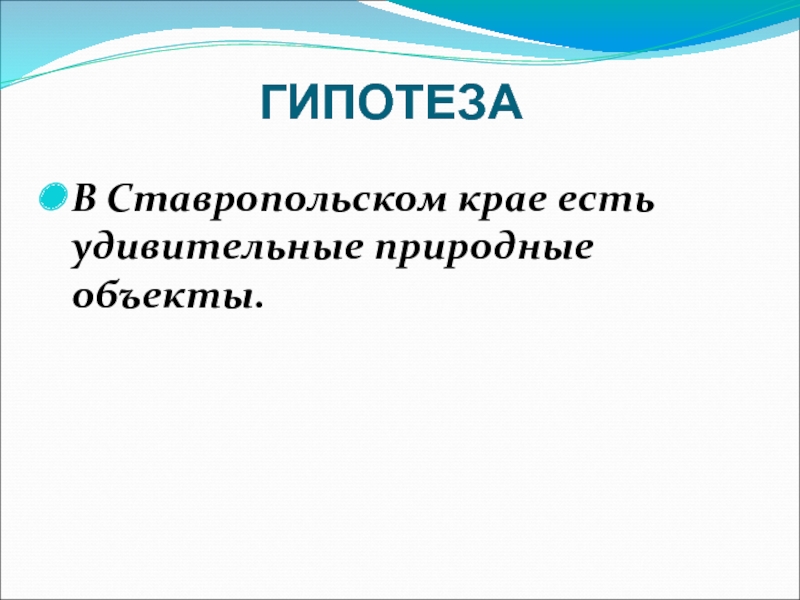 ГИПОТЕЗА

В Ставропольском крае есть удивительные природные объекты.